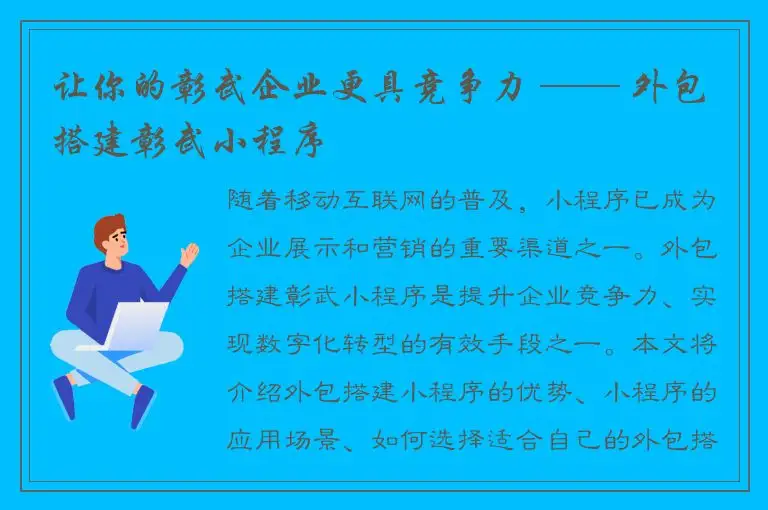 让你的彰武企业更具竞争力 —— 外包搭建彰武小程序

随着移动互联网的普及，小程序已成为企业展示和营销的重要渠道之一。外包搭建彰武小程序是提升企业竞争力、实现数字化转型的有效手段之一。本文将介绍外包搭建小程序的优势、小程序的应用场景、如何选择适合自己的外包搭